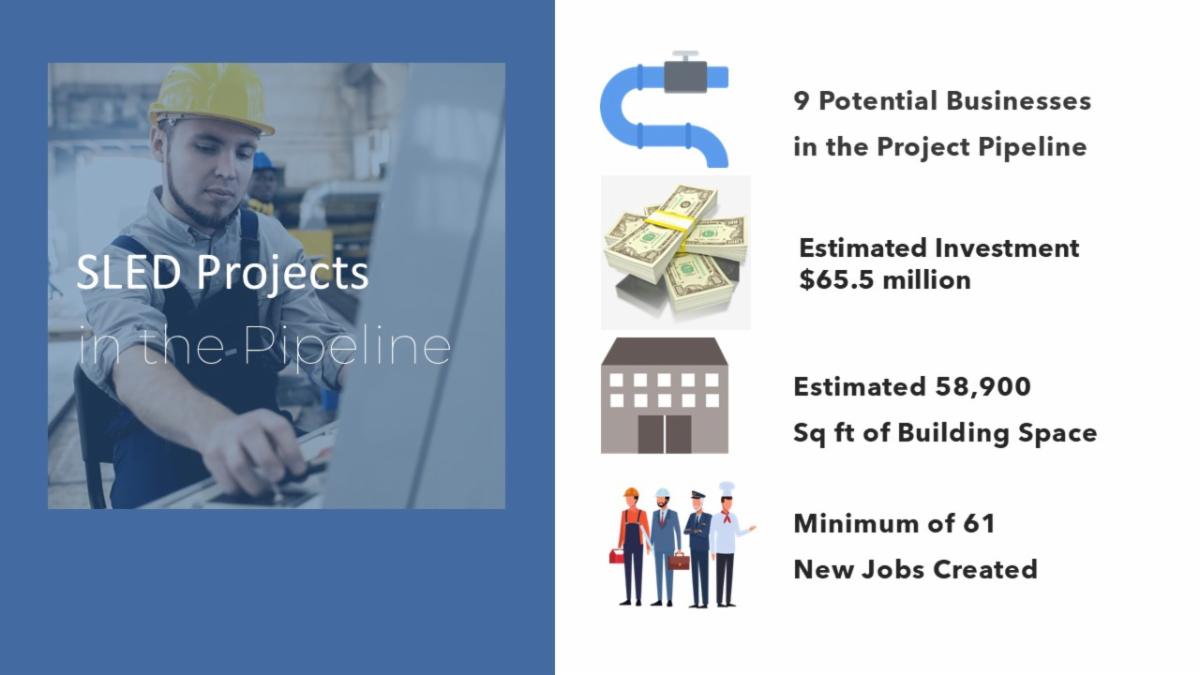 SLED Projects
in the Pipeline

9 Potential Businesses
in the Project Pipeline

Estimated Investment
$65.5 million

Estimated 58,900
Sq ft of Building Space

Minimum of 61
New Jobs Created